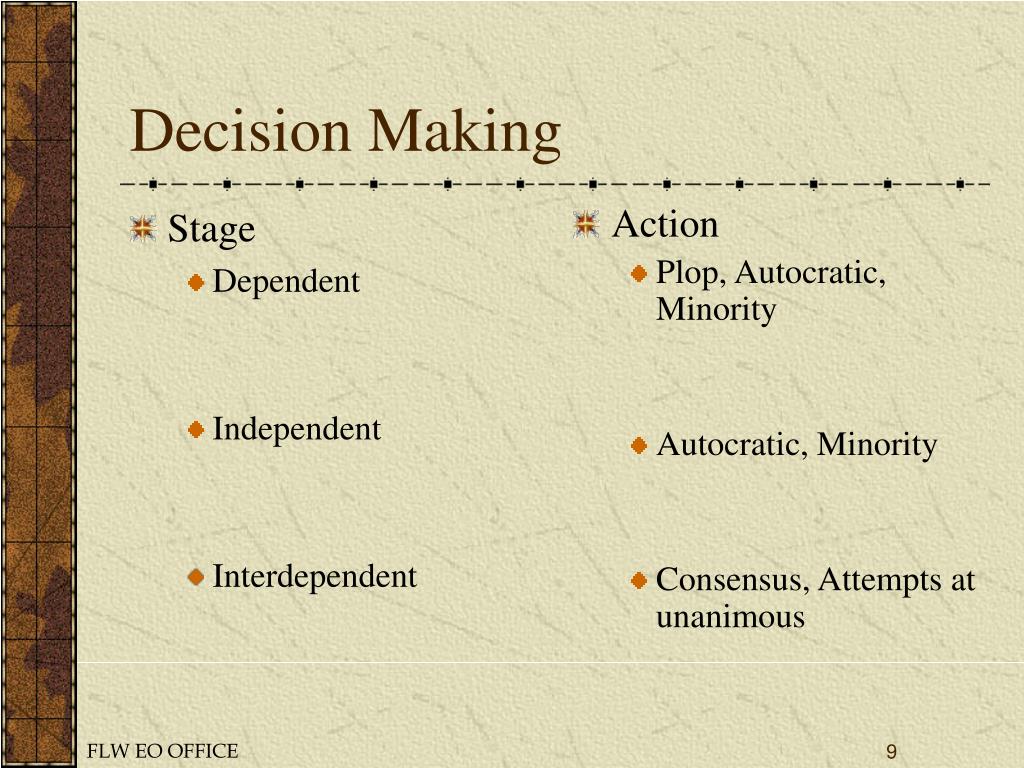 Decision Making

Stage

Dependent

Independent

Interdependent

Action

Plop, Autocratic, Minority

Autocratic, Minority

Consensus, Attempts at unanimous

FLW EO OFFICE

9